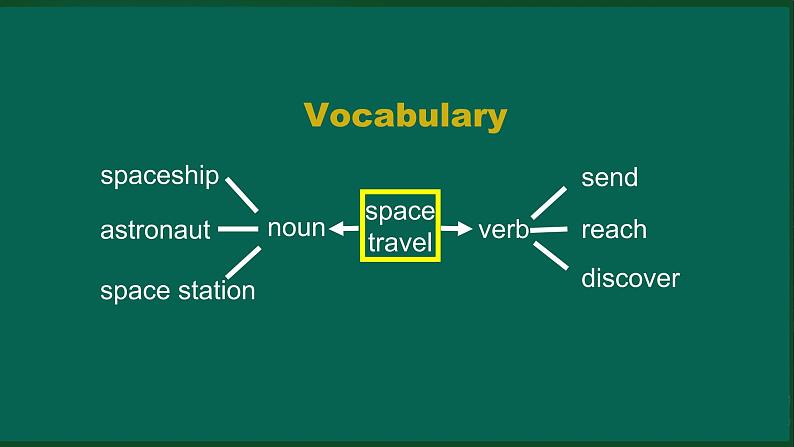 Vocabulary

spaceship
astronaut
space station

noun

space travel

verb

send
reach
discover